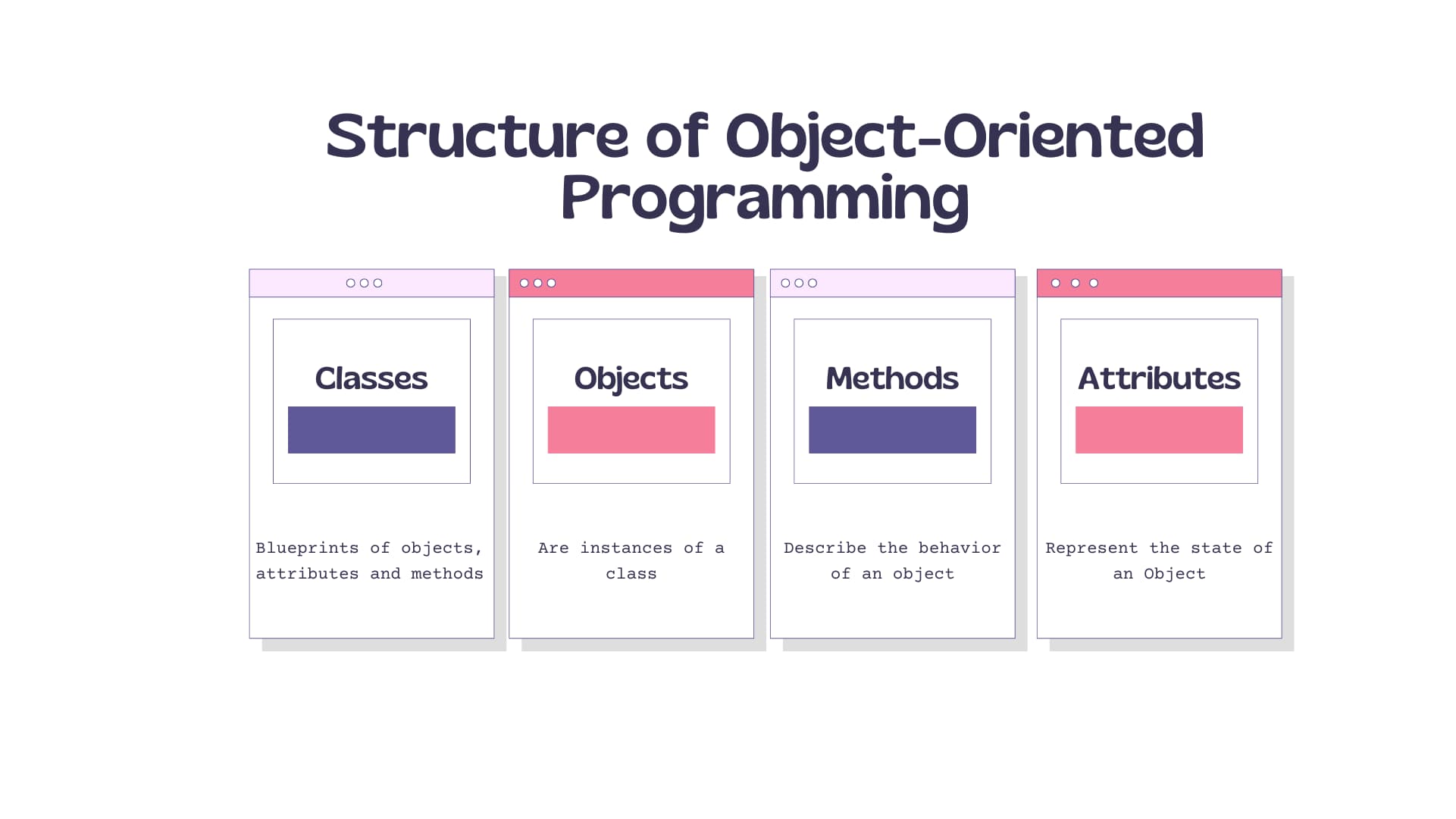 Structure of Object-Oriented Programming

Classes

Blueprints of objects, attributes and methods

Objects

Are instances of a class

Methods

Describe the behavior of an object

Attributes

Represent the state of an Object